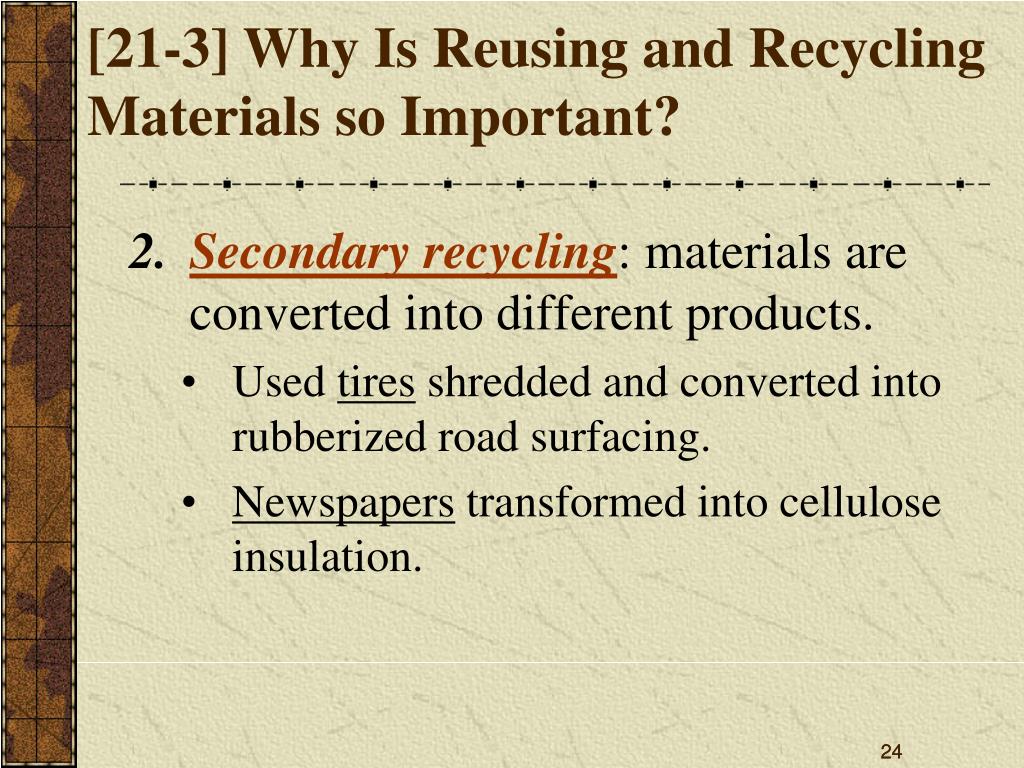 [21-3] Why Is Reusing and Recycling Materials so Important?

2. Secondary recycling: materials are converted into different products.

• Used tires shredded and converted into rubberized road surfacing.
• Newspapers transformed into cellulose insulation.

24